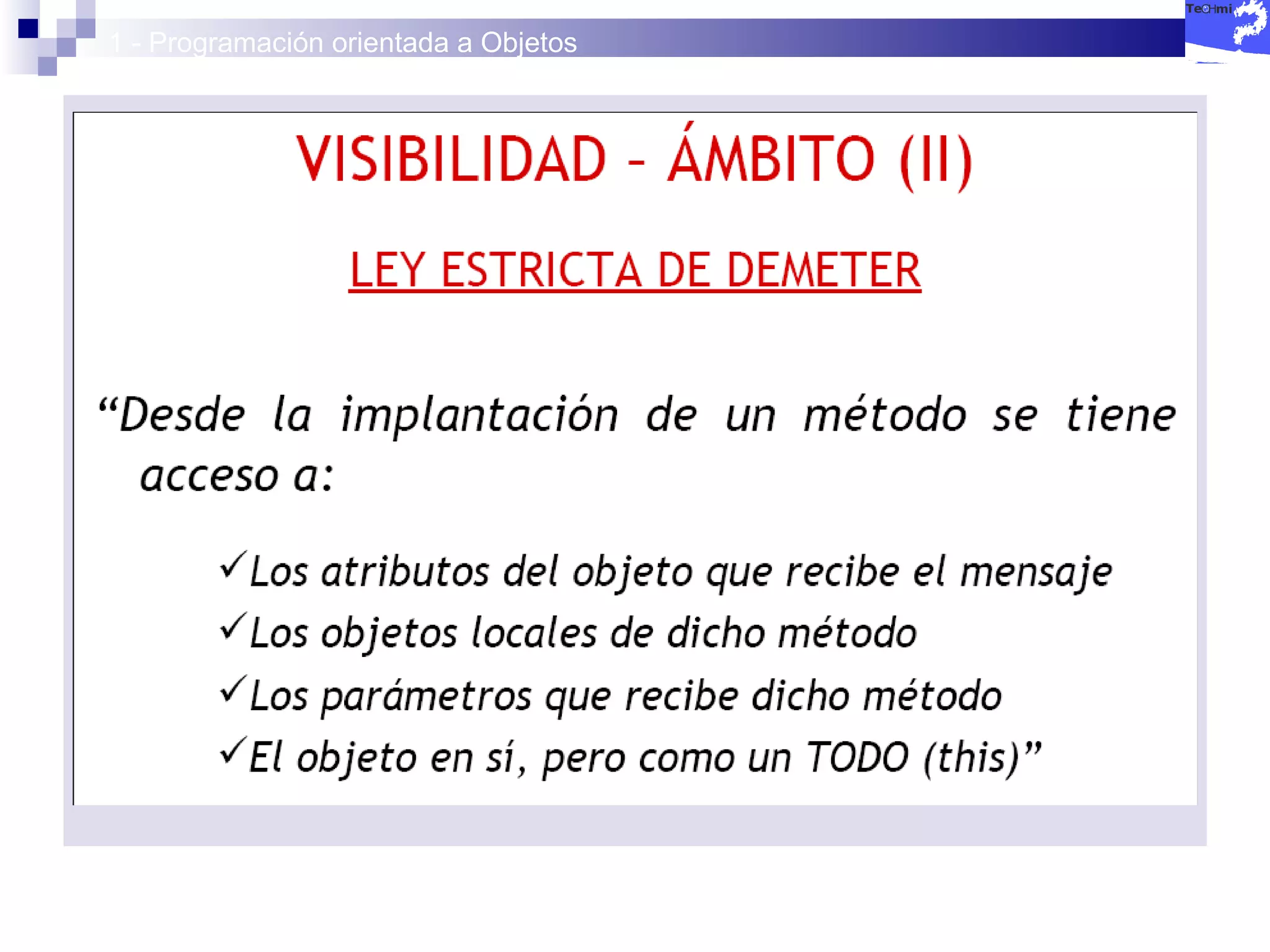 1 - Programación orientada a Objetos

TeCHmi

VISIBILIDAD - ÁMBITO (II)

LEY ESTRICTA DE DEMETER

“Desde la implantación de un método se tiene acceso a:

✓Los atributos del objeto que recibe el mensaje
✓Los objetos locales de dicho método
✓Los parámetros que recibe dicho método
✓El objeto en sí, pero como un TODO (this)”